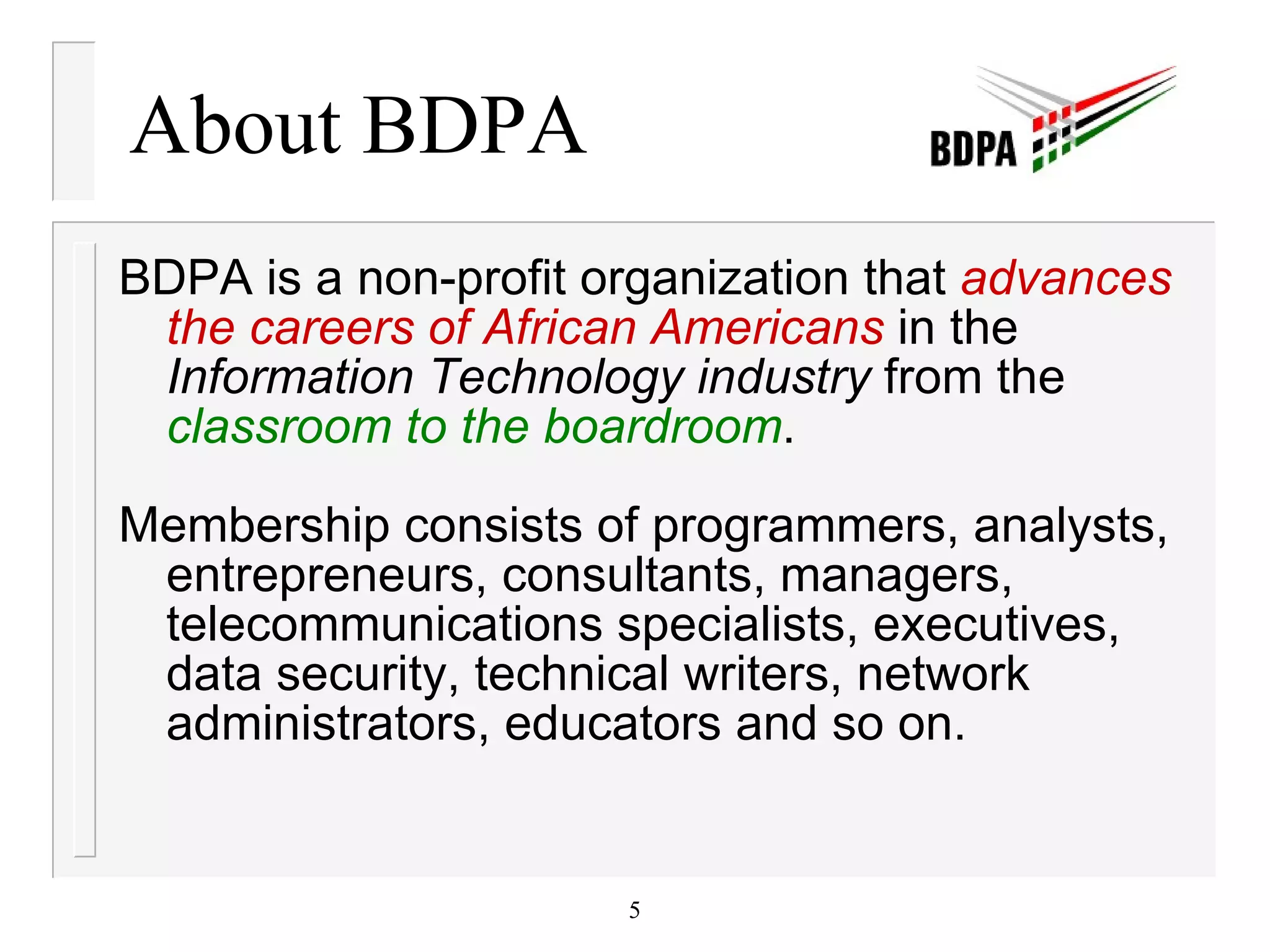 About BDPA

BDPA

BDPA is a non-profit organization that advances the careers of African Americans in the Information Technology industry from the classroom to the boardroom.

Membership consists of programmers, analysts, entrepreneurs, consultants, managers, telecommunications specialists, executives, data security, technical writers, network administrators, educators and so on.

5